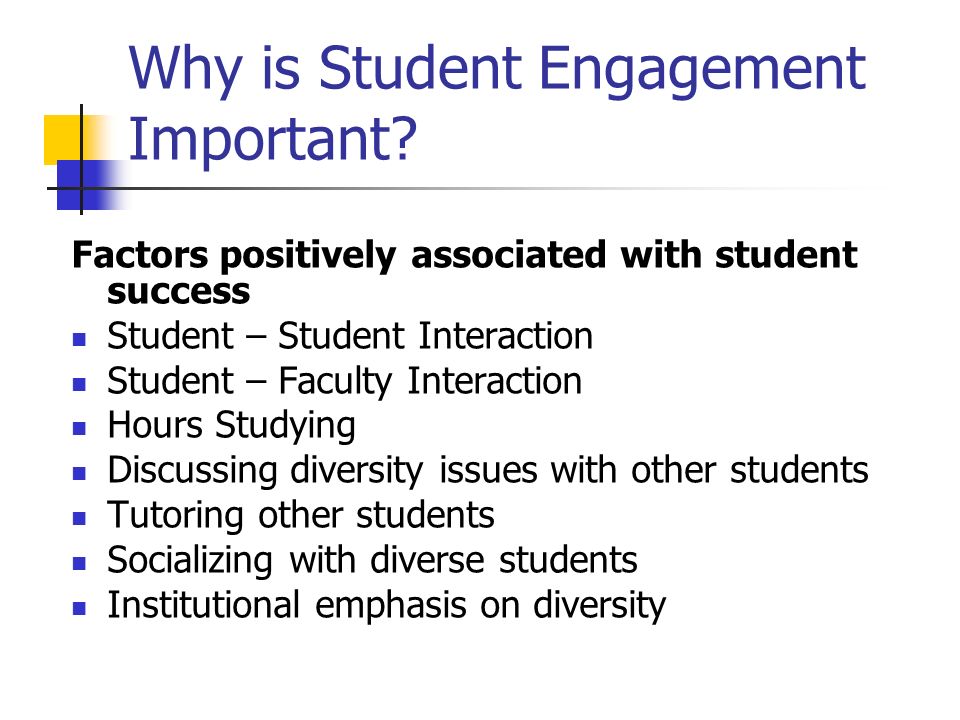 Why is Student Engagement Important?

Factors positively associated with student success

- Student – Student Interaction
- Student – Faculty Interaction
- Hours Studying
- Discussing diversity issues with other students
- Tutoring other students
- Socializing with diverse students
- Institutional emphasis on diversity